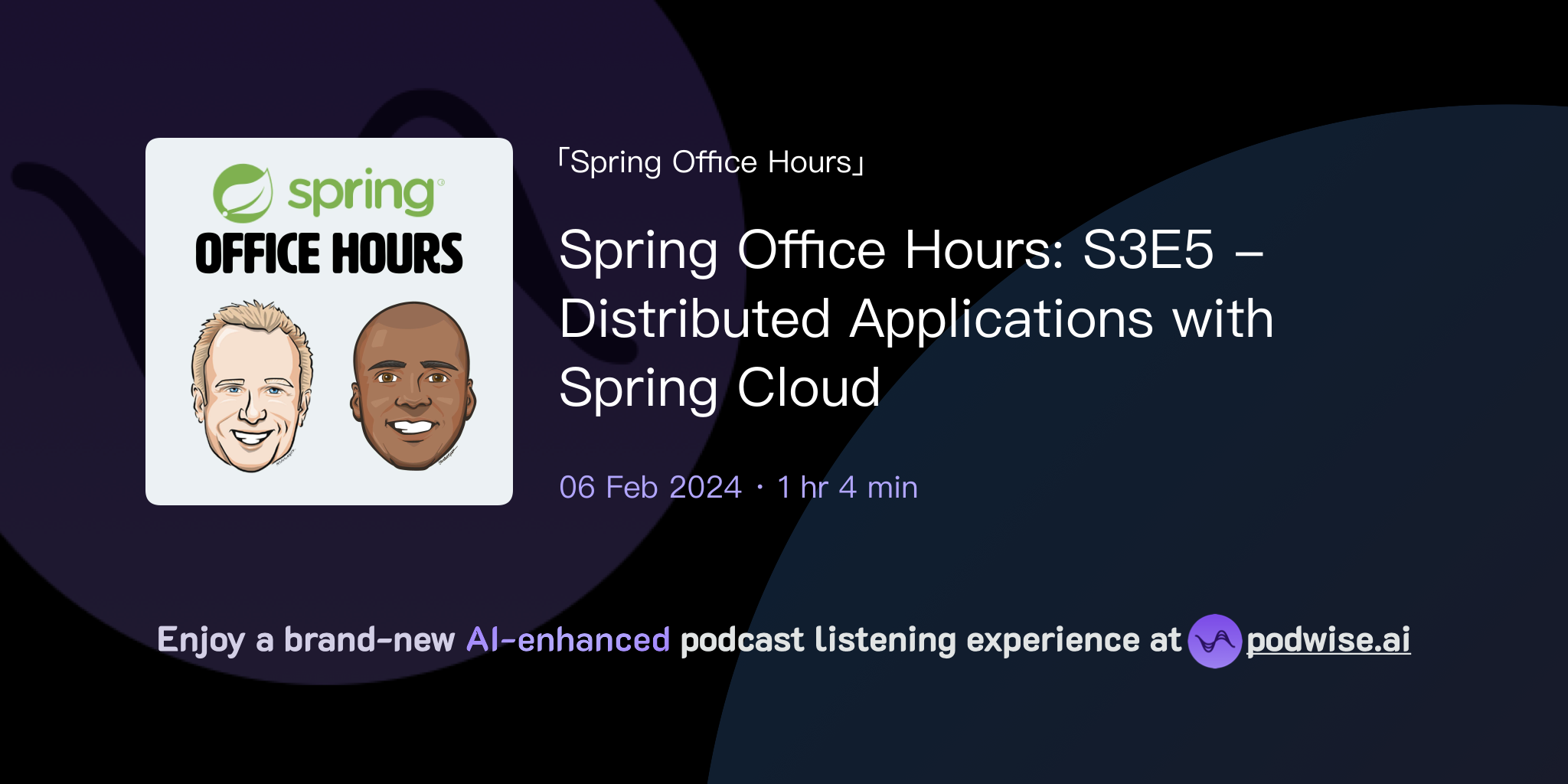 spring
OFFICE HOURS

「Spring Office Hours」

Spring Office Hours: S3E5 – Distributed Applications with Spring Cloud

06 Feb 2024 · 1 hr 4 min

Enjoy a brand-new AI-enhanced podcast listening experience at podwise.ai